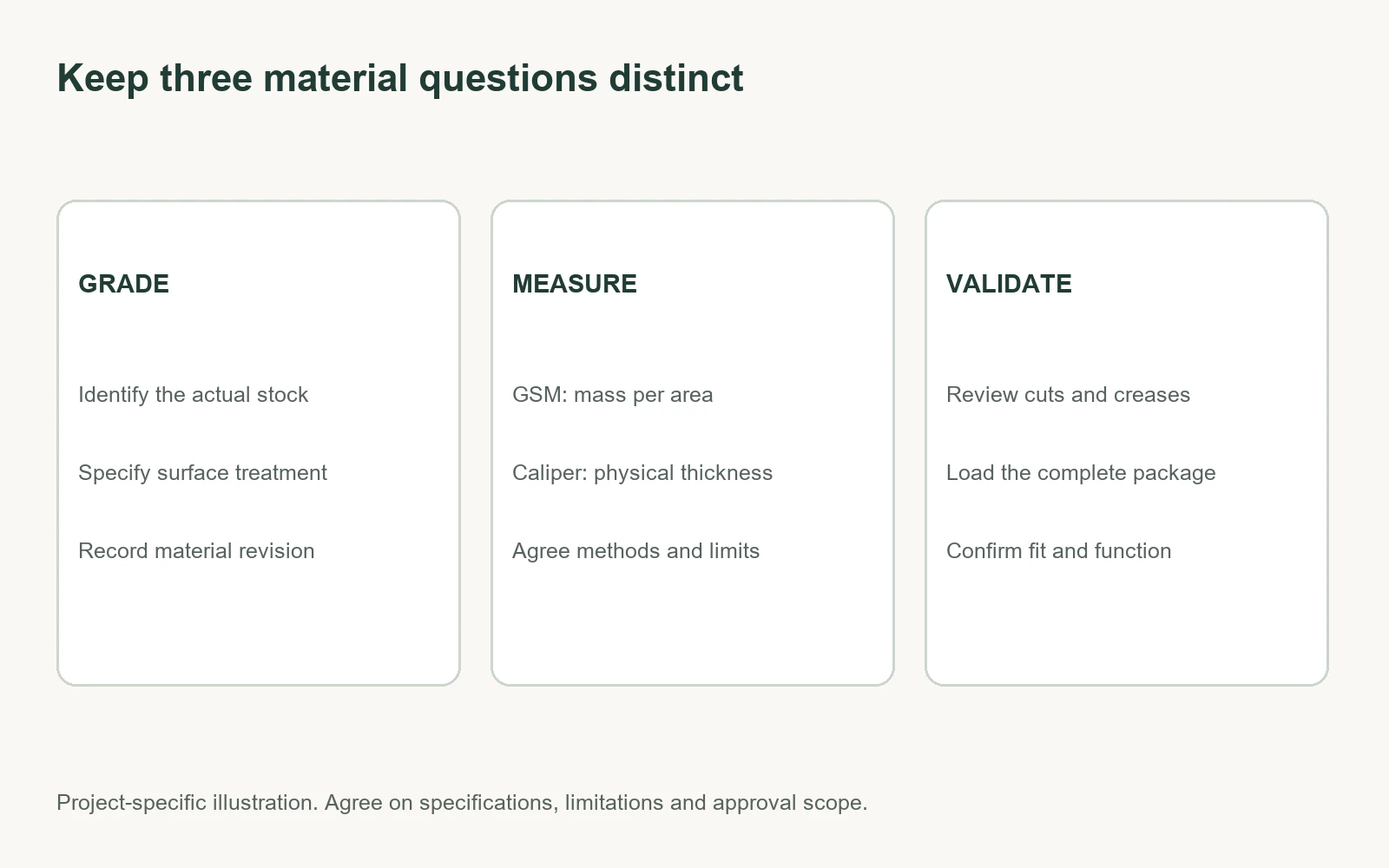 Keep three material questions distinct

GRADE

Identify the actual stock

Specify surface treatment

Record material revision

MEASURE

GSM: mass per area

Caliper: physical thickness

Agree methods and limits

VALIDATE

Review cuts and creases

Load the complete package

Confirm fit and function

Project-specific illustration. Agree on specifications, limitations and approval scope.